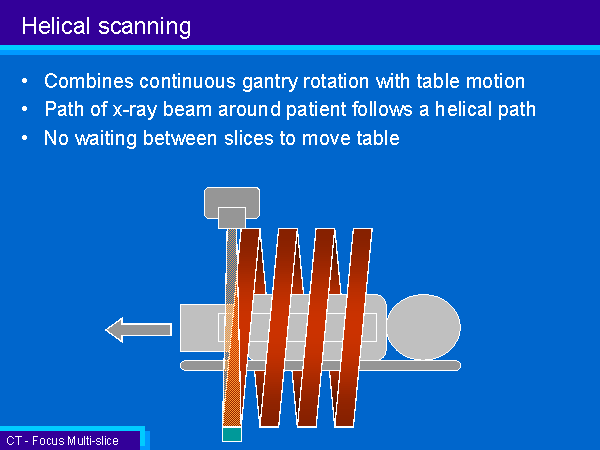 Helical scanning

• Combines continuous gantry rotation with table motion
• Path of x-ray beam around patient follows a helical path
• No waiting between slices to move table

CT - Focus Multi-slice